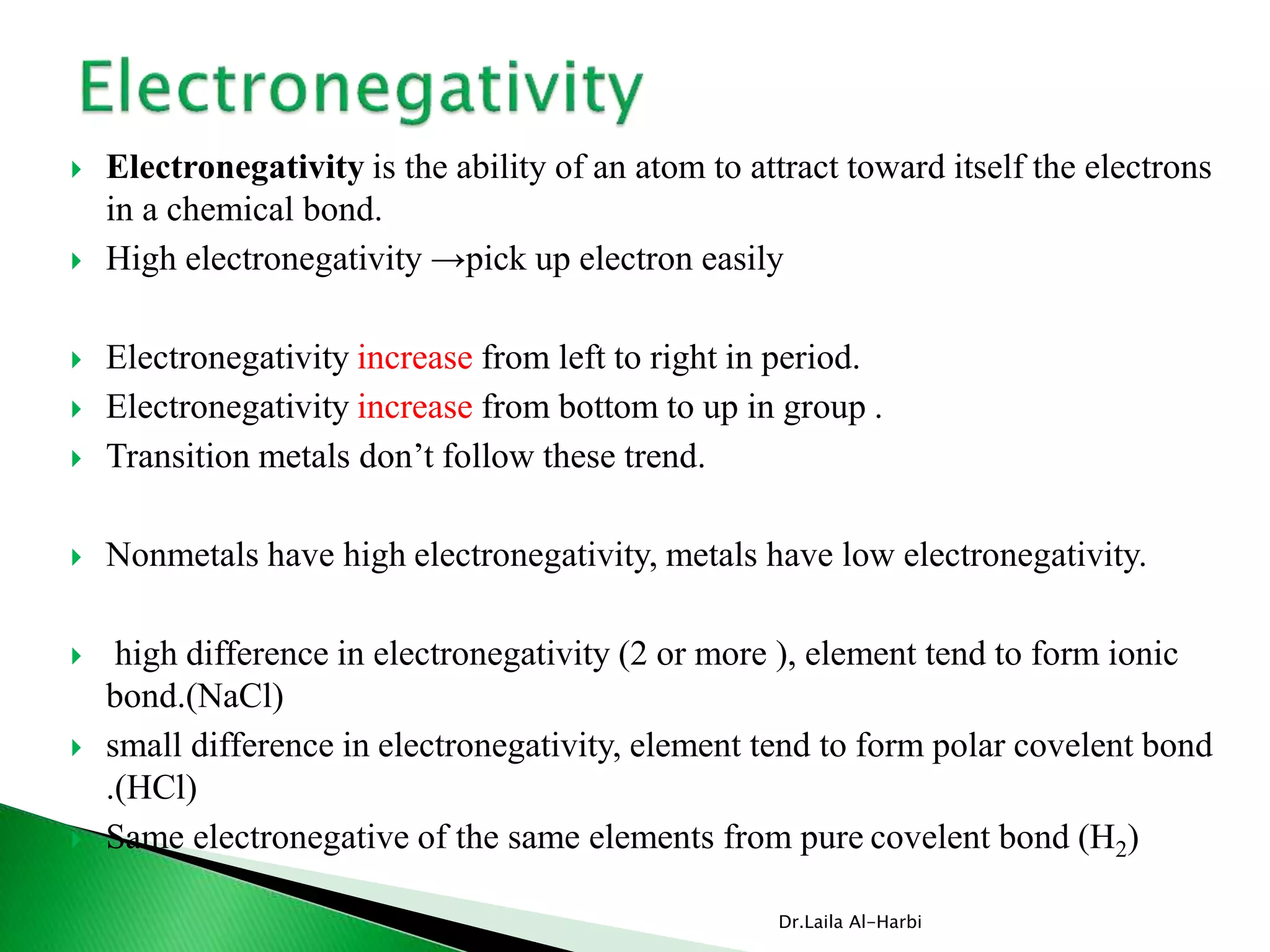 Electronegativity

Electronegativity is the ability of an atom to attract toward itself the electrons in a chemical bond.

High electronegativity →pick up electron easily

Electronegativity increase from left to right in period.

Electronegativity increase from bottom to up in group .

Transition metals don’t follow these trend.

Nonmetals have high electronegativity, metals have low electronegativity.

high difference in electronegativity (2 or more ), element tend to form ionic bond.(NaCl)

small difference in electronegativity, element tend to form polar covelent bond .(HCl)

Same electronegative of the same elements from pure covelent bond ($H_2$)

Dr.Laila Al-Harbi